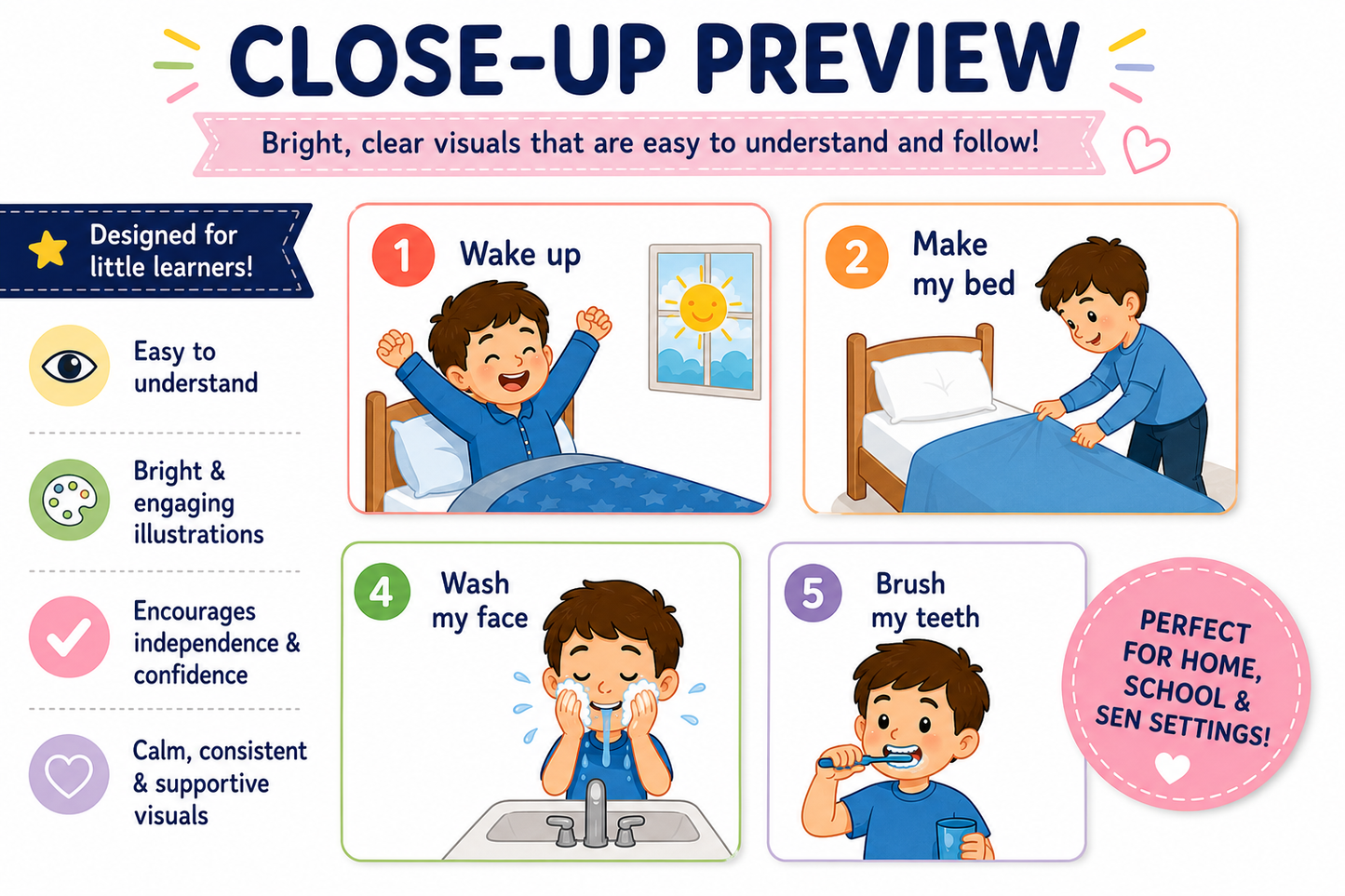 CLOSE-UP PREVIEW

Bright, clear visuals that are easy to understand and follow!

Designed for little learners!

Easy to understand

Bright & engaging illustrations

Encourages independence & confidence

Calm, consistent & supportive visuals

1 Wake up

2 Make my bed

4 Wash my face

5 Brush my teeth

PERFECT FOR HOME, SCHOOL & SEN SETTINGS!